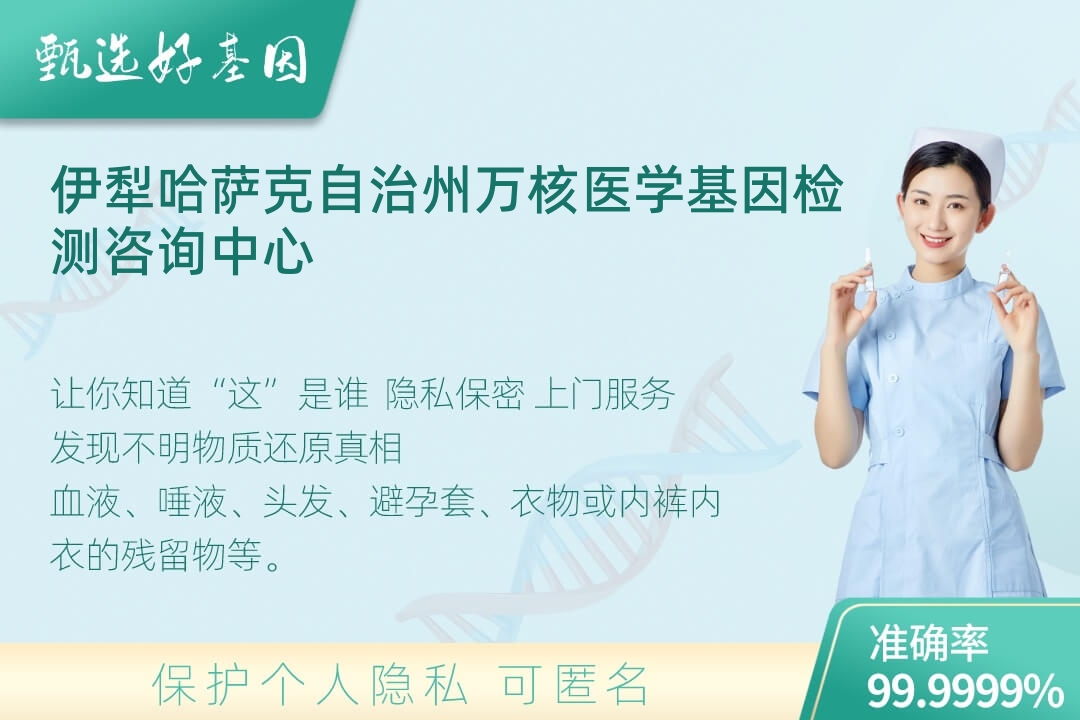 甄选好基因

伊犁哈萨克自治州万核医学基因检测咨询中心

让你知道“这”是谁 隐私保密 上门服务
发现不明物质还原真相
血液、唾液、头发、避孕套、衣物或内裤内衣的残留物等。

保护个人隐私 可匿名

准确率
99.9999%